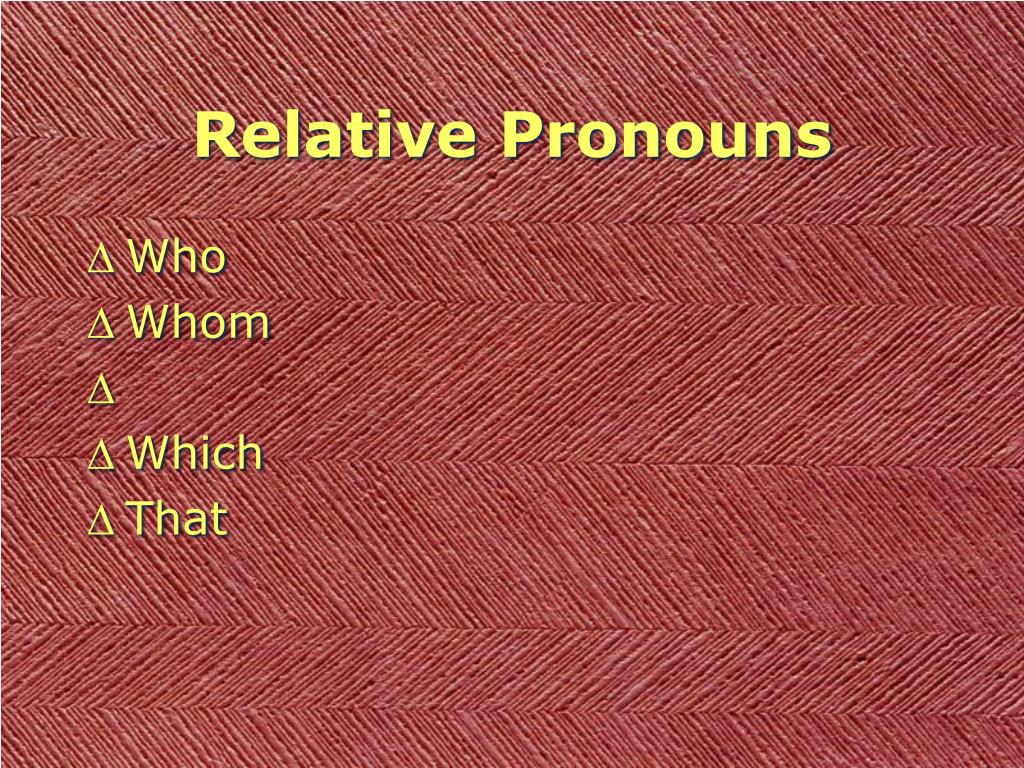 Relative Pronouns

∆ Who
∆ Whom
∆
∆ Which
∆ That